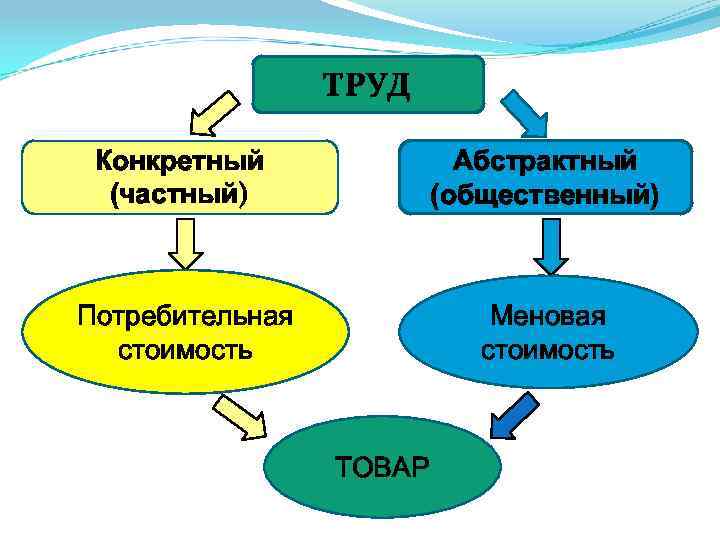 ТРУД

Конкретный (частный)

Абстрактный (общественный)

Потребительная стоимость

Меновая стоимость

ТОВАР